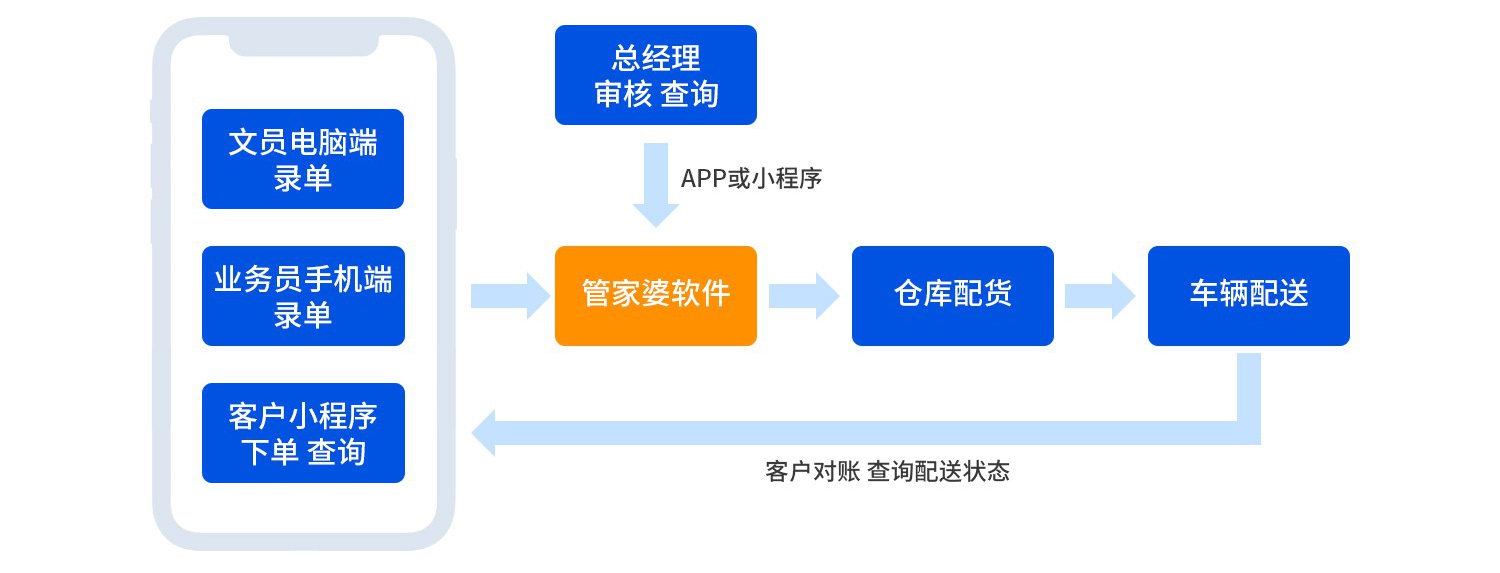 文员电脑端
录单

业务员手机端
录单

客户小程序
下单 查询

总经理
审核 查询

APP或小程序

管家婆软件

仓库配货

车辆配送

客户对账 查询配送状态